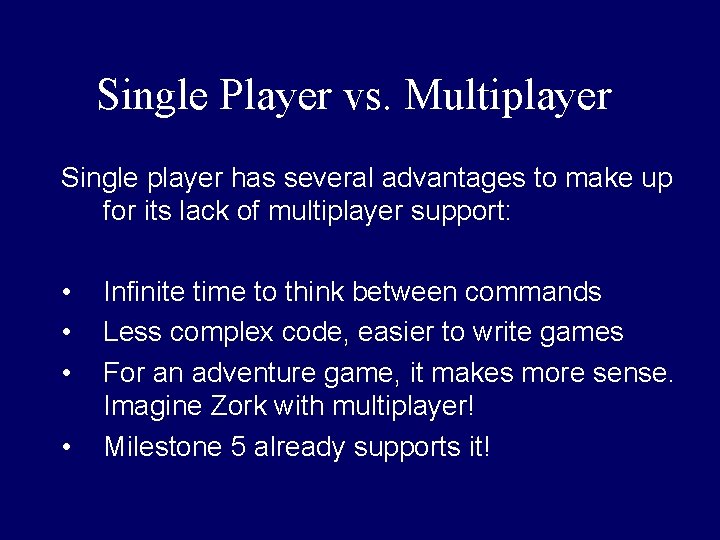 Single Player vs. Multiplayer

Single player has several advantages to make up for its lack of multiplayer support:

• Infinite time to think between commands
• Less complex code, easier to write games
• For an adventure game, it makes more sense. Imagine Zork with multiplayer!
• Milestone 5 already supports it!